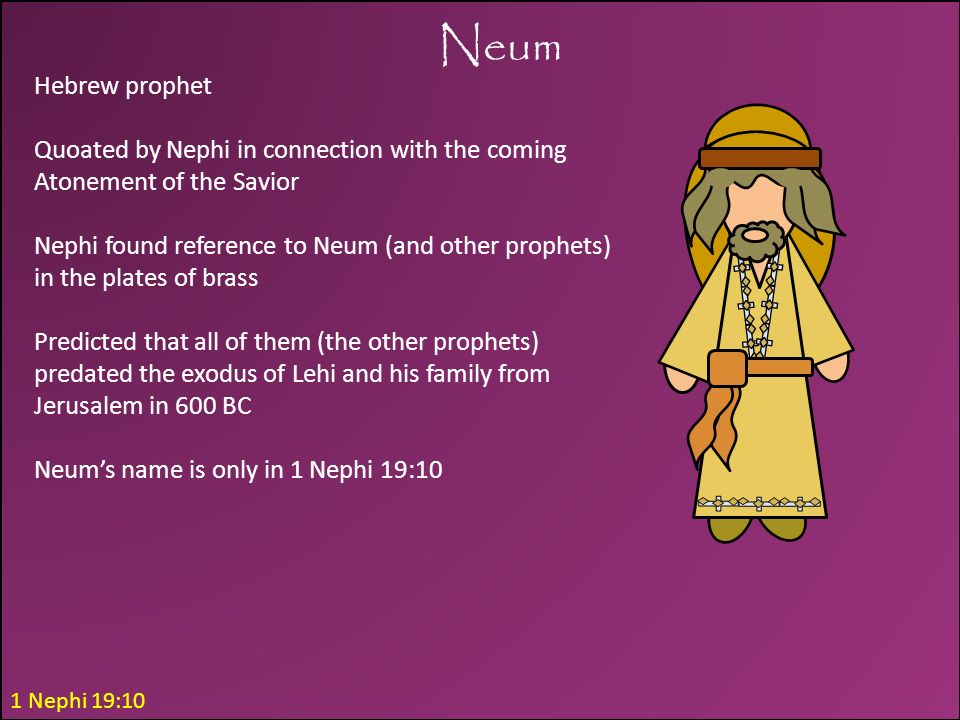 Neum

Hebrew prophet

Quoated by Nephi in connection with the coming Atonement of the Savior

Nephi found reference to Neum (and other prophets) in the plates of brass

Predicted that all of them (the other prophets) predated the exodus of Lehi and his family from Jerusalem in 600 BC

Neum's name is only in 1 Nephi 19:10

1 Nephi 19:10